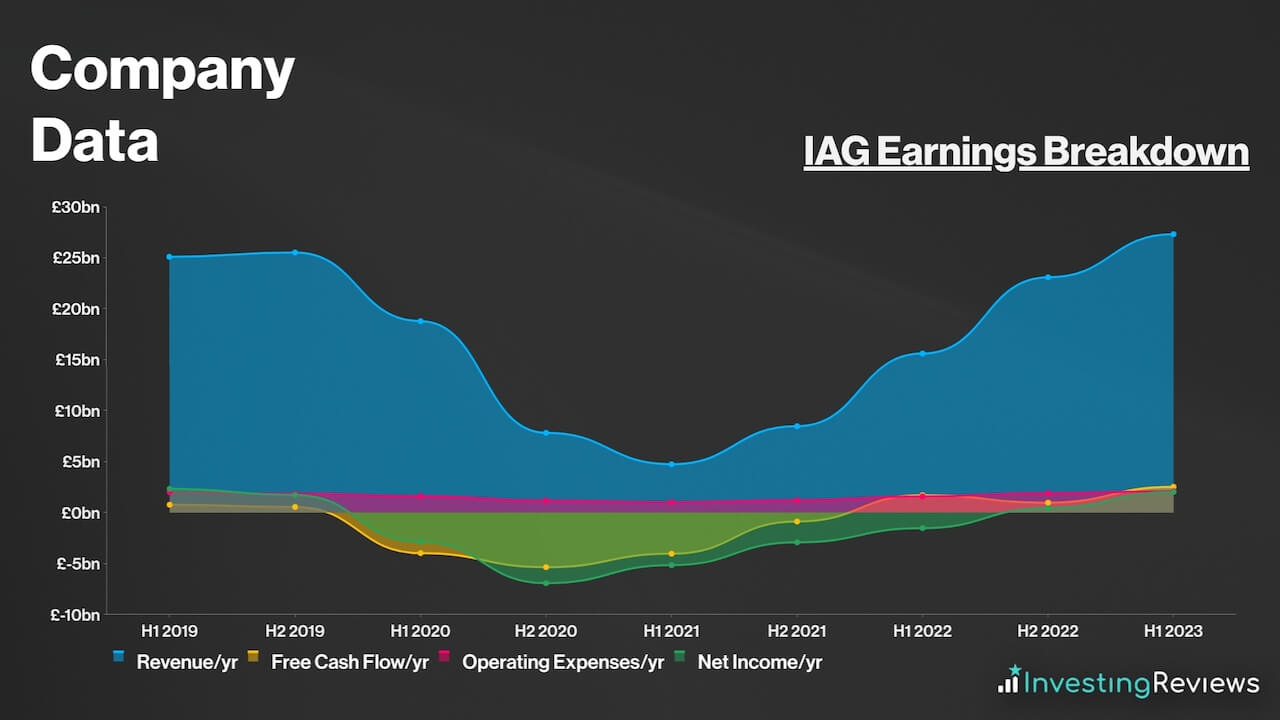 Company Data

IAG Earnings Breakdown

£30bn
£25bn
£20bn
£15bn
£10bn
£5bn
£0bn
£-5bn
£-10bn

H1 2019
H2 2019
H1 2020
H2 2020
H1 2021
H2 2021
H1 2022
H2 2022
H1 2023

Revenue/yr
Free Cash Flow/yr
Operating Expenses/yr
Net Income/yr

InvestingReviews